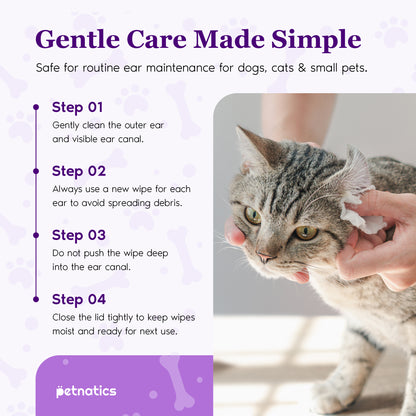 Gentle Care Made Simple

Safe for routine ear maintenance for dogs, cats & small pets.

Step 01
Gently clean the outer ear and visible ear canal.

Step 02
Always use a new wipe for each ear to avoid spreading debris.

Step 03
Do not push the wipe deep into the ear canal.

Step 04
Close the lid tightly to keep wipes moist and ready for next use.

petnatics